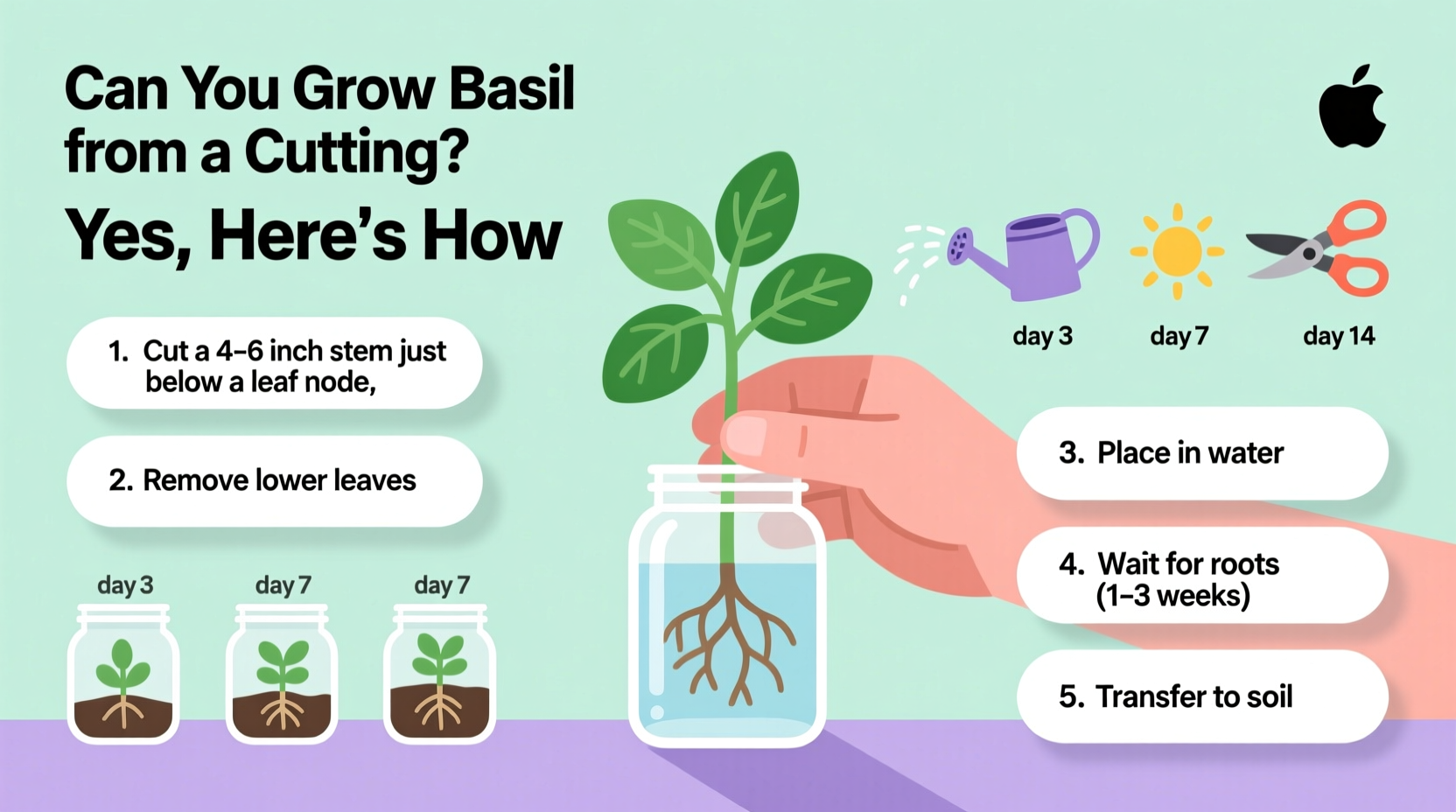 Can You Grow Basil from a Cutting?

Yes, Here's How

1. Cut a 4–6 inch stem just below a leaf node,

2. Remove lower leaves

day 3

day 7

day 7

day 3

day 7

day 14

3. Place in water

4. Wait for roots (1–3 weeks)

5. Transfer to soil